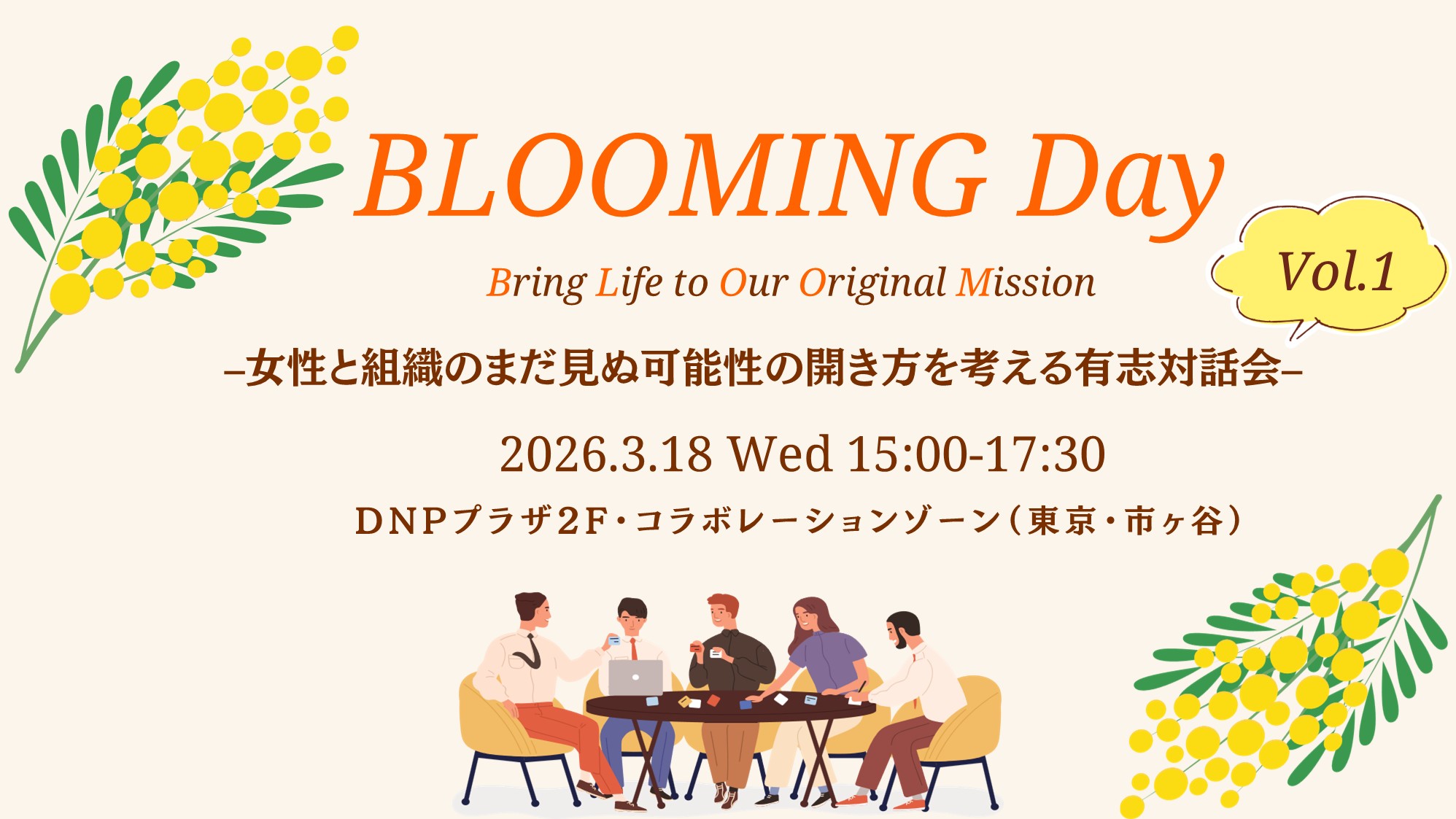 BLOOMING Day

Vol.1

Bring Life to Our Original Mission

–女性と組織のまだ見ぬ可能性の開き方を考える有志対話会–

2026.3.18 Wed 15:00-17:30

DNPプラザ2F・コラボレーションゾーン（東京・市ヶ谷）